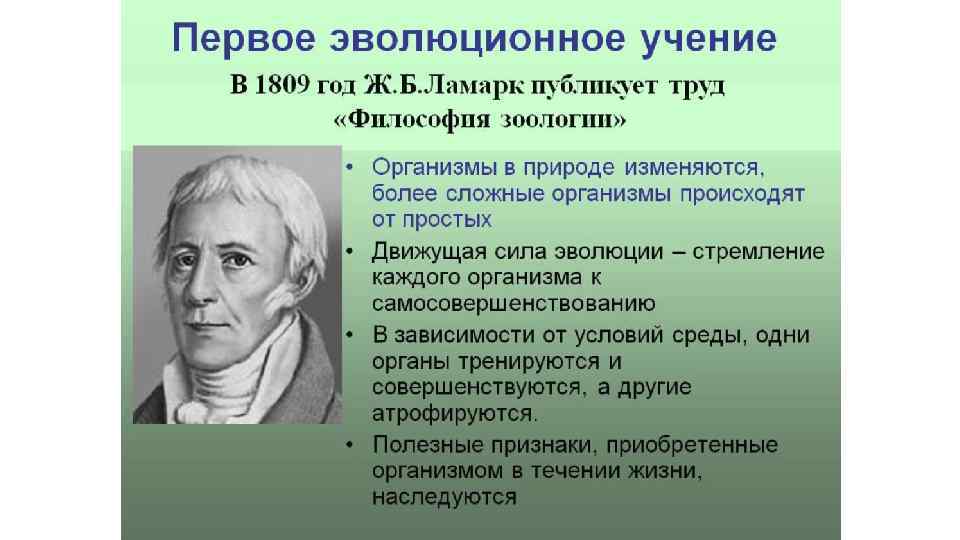 Первое эволюционное учение

В 1809 год Ж.Б.Ламарк публикует труд «Философия зоологии»

• Организмы в природе изменяются, более сложные организмы происходят от простых
• Движущая сила эволюции – стремление каждого организма к самосовершенствованию
• В зависимости от условий среды, одни органы тренируются и совершенствуются, а другие атрофируются.
• Полезные признаки, приобретенные организмом в течении жизни, наследуются